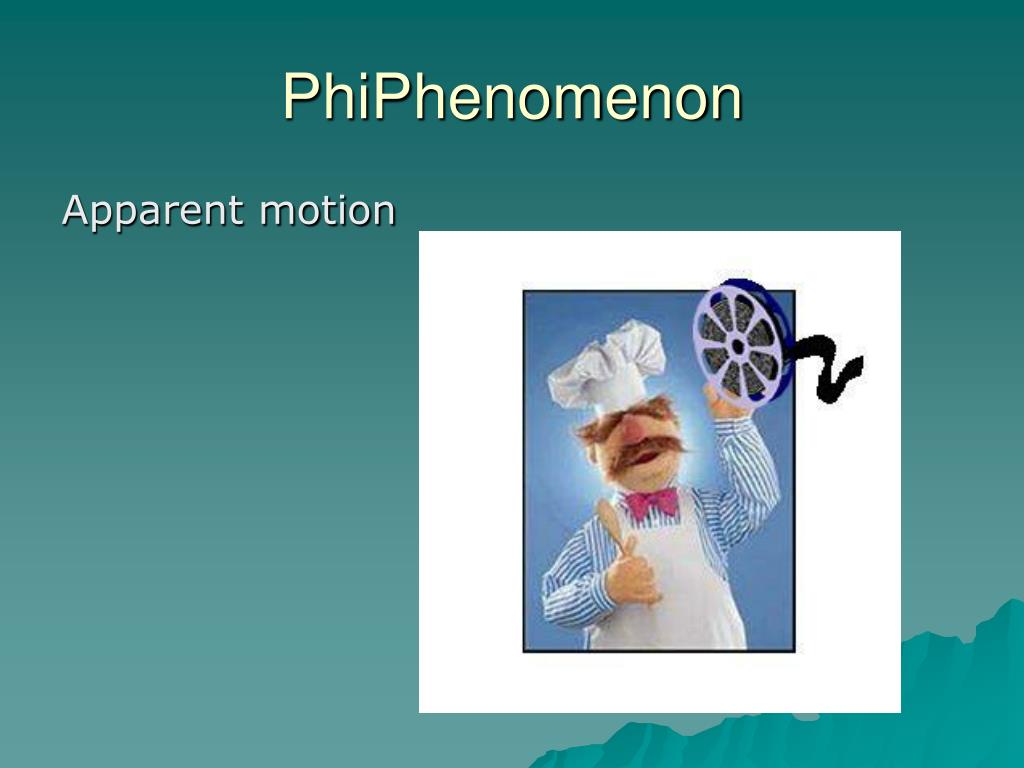 PhiPhenomenon

Apparent motion